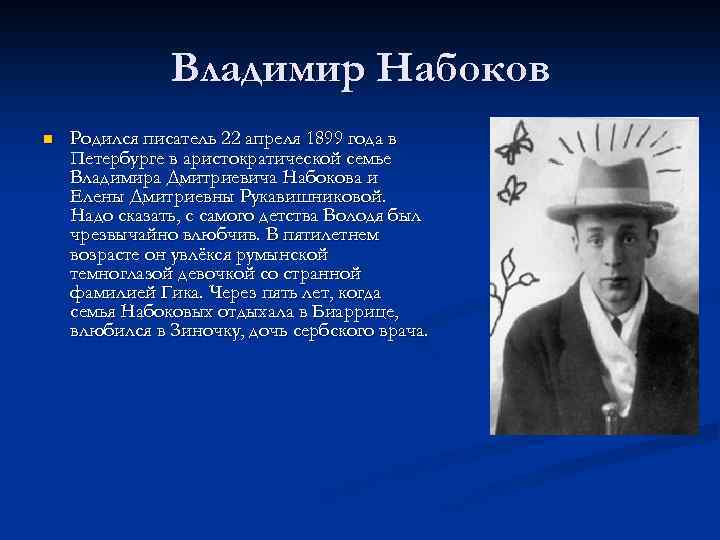 Владимир Набоков

Родился писатель 22 апреля 1899 года в Петербурге в аристократической семье Владимира Дмитриевича Набокова и Елены Дмитриевны Рукавишниковой. Надо сказать, с самого детства Володя был чрезвычайно влюбчив. В пятилетнем возрасте он увлёкся румынской темноглазой девочкой со странной фамилией Гика. Через пять лет, когда семья Набоковых отдыхала в Биаррице, влюбился в Зиночку, дочь сербского врача.